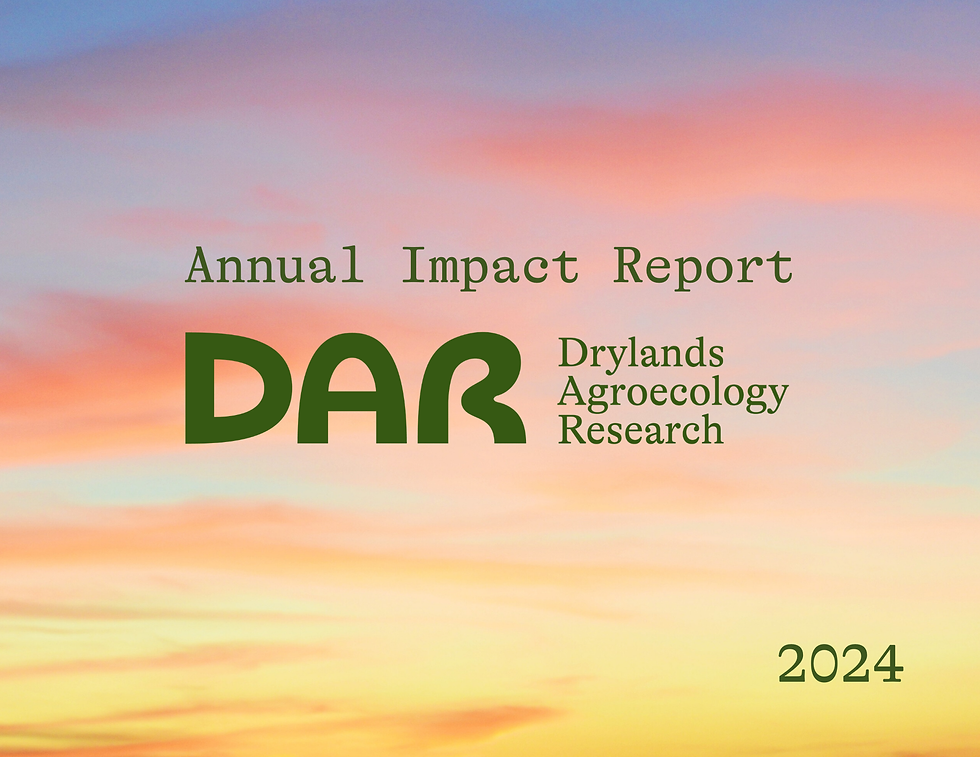 Annual Impact Report

DAR Drylands Agroecology Research

2024